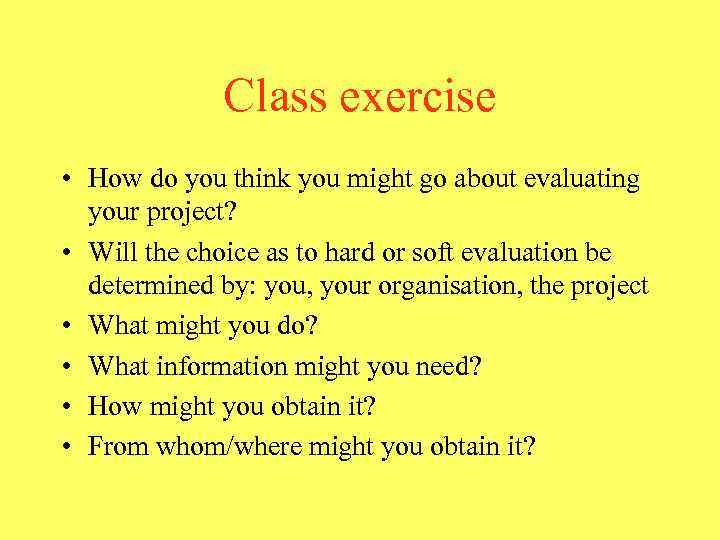 Class exercise

• How do you think you might go about evaluating your project?
• Will the choice as to hard or soft evaluation be determined by: you, your organisation, the project
• What might you do?
• What information might you need?
• How might you obtain it?
• From whom/where might you obtain it?